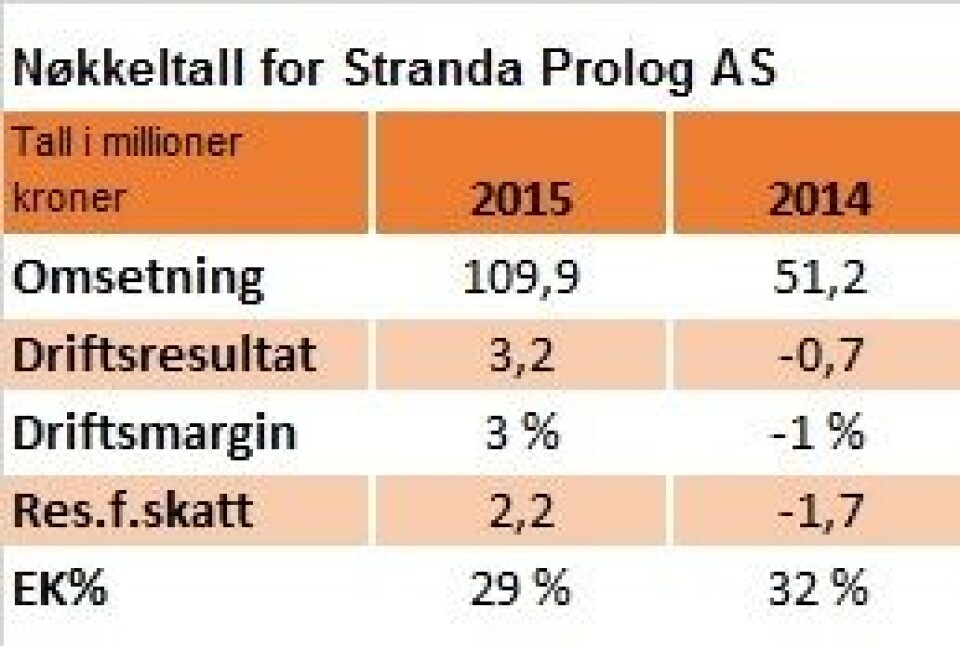 Nøkkeltall for Stranda Prolog AS

| Tall i millioner kroner | 2015 | 2014 |
|---|---|---|
| Omsetning | 109,9 | 51,2 |
| Driftsresultat | 3,2 | -0,7 |
| Driftsmargin | 3 % | -1 % |
| Res.f.skatt | 2,2 | -1,7 |
| EK% | 29 % | 32 % |